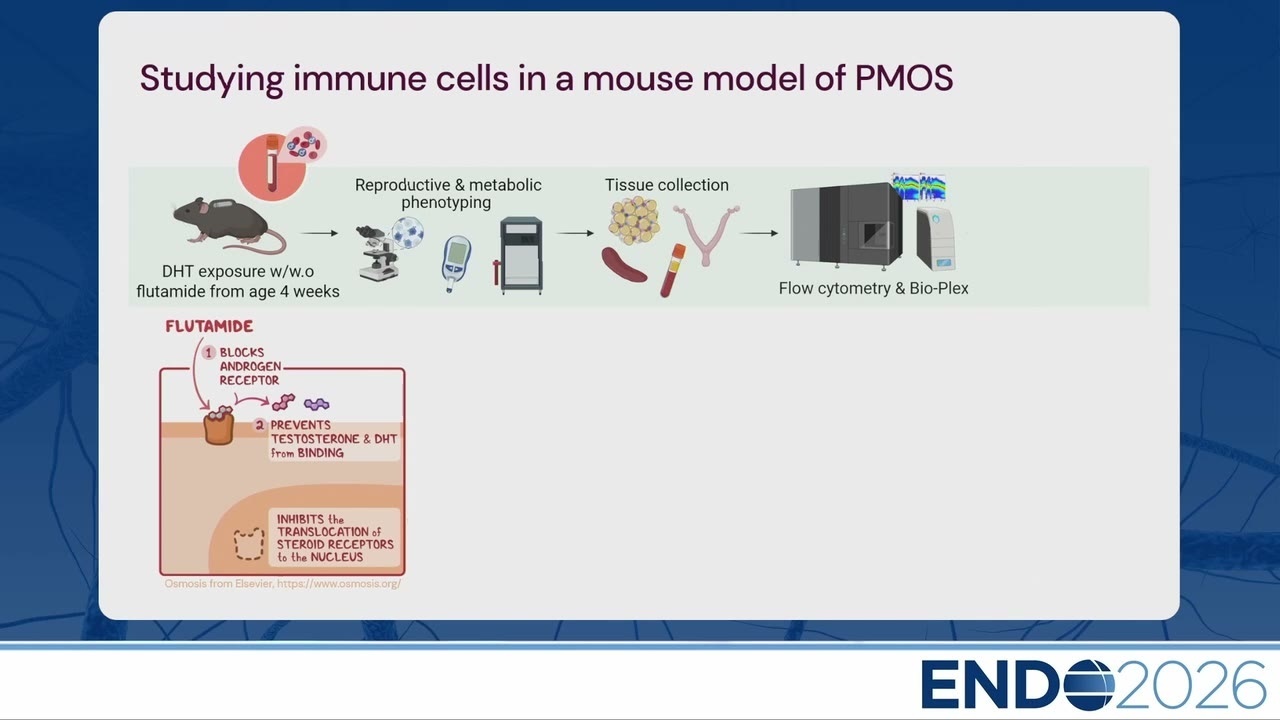 Studying immune cells in a mouse model of PMOS

DHT exposure w/w.o flutamide from age 4 weeks

Reproductive & metabolic phenotyping

Tissue collection

Flow cytometry & Bio-Plex

FLUTAMIDE

1 BLOCKS ANDROGEN RECEPTOR

2 PREVENTS TESTOSTERONE & DHT from BINDING

INHIBITS the TRANSLOCATION of STEROID RECEPTORS to the NUCLEUS

Osmosis from Elsevier, https://www.osmosis.org/

ENDO2026